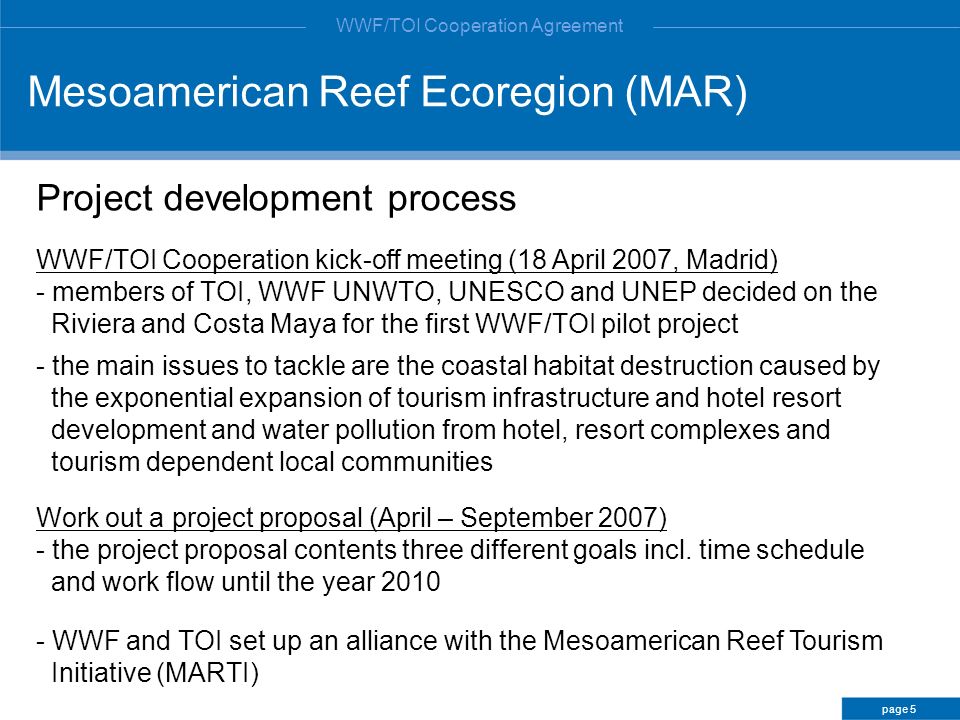 WWF/TOI Cooperation Agreement

Mesoamerican Reef Ecoregion (MAR)

Project development process

WWF/TOI Cooperation kick-off meeting (18 April 2007, Madrid)
- members of TOI, WWF UNWTO, UNESCO and UNEP decided on the Riviera and Costa Maya for the first WWF/TOI pilot project

- the main issues to tackle are the coastal habitat destruction caused by the exponential expansion of tourism infrastructure and hotel resort development and water pollution from hotel, resort complexes and tourism dependent local communities

Work out a project proposal (April – September 2007)
- the project proposal contents three different goals incl. time schedule and work flow until the year 2010

- WWF and TOI set up an alliance with the Mesoamerican Reef Tourism Initiative (MARTI)

page 5